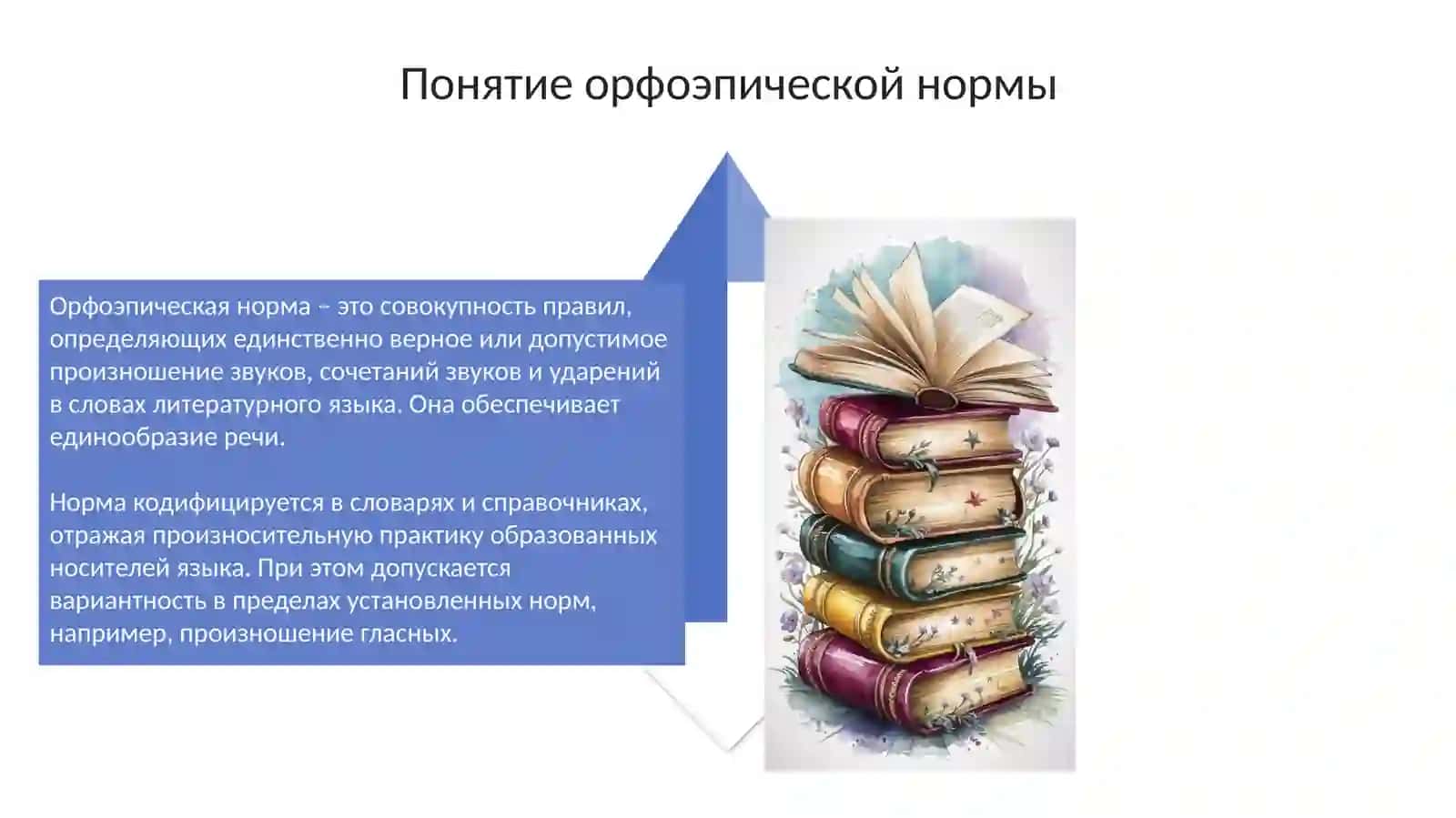 Понятие орфоэпической нормы

Орфоэпическая норма – это совокупность правил, определяющих единственно верное или допустимое произношение звуков, сочетаний звуков и ударений в словах литературного языка. Она обеспечивает единообразие речи.

Норма кодифицируется в словарях и справочниках, отражая произносительную практику образованных носителей языка. При этом допускается вариантность в пределах установленных норм, например, произношение гласных.